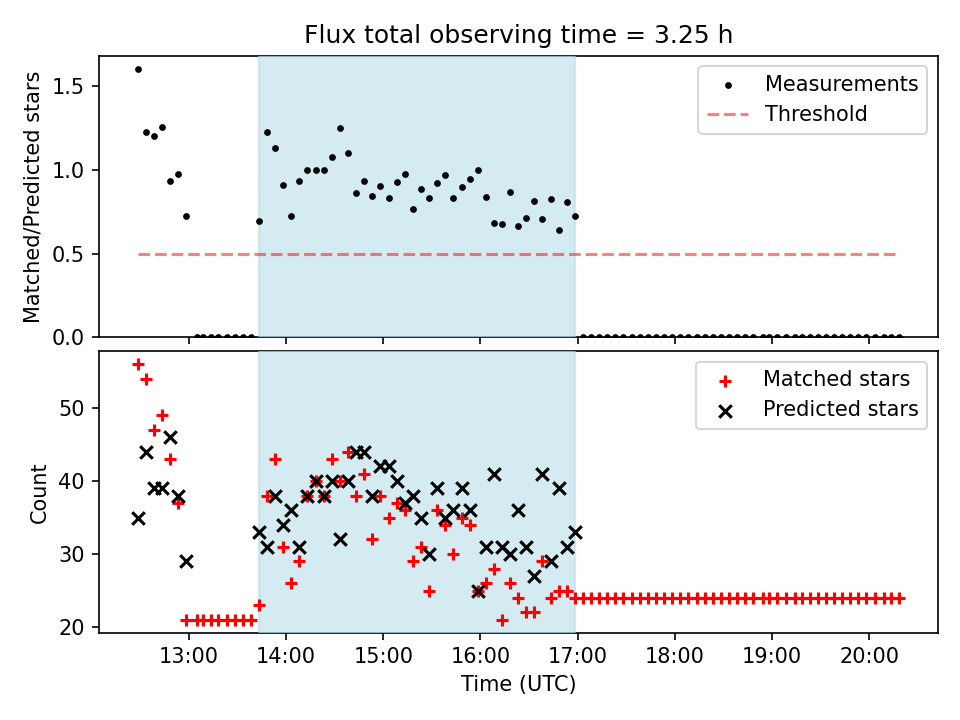 Flux total observing time = 3.25 h

Matched/Predicted stars

1.5
1.0
0.5
0.0

Measurements
Threshold

Count

50
40
30
20

Matched stars
Predicted stars

13:00
14:00
15:00
16:00
17:00
18:00
19:00
20:00

Time (UTC)